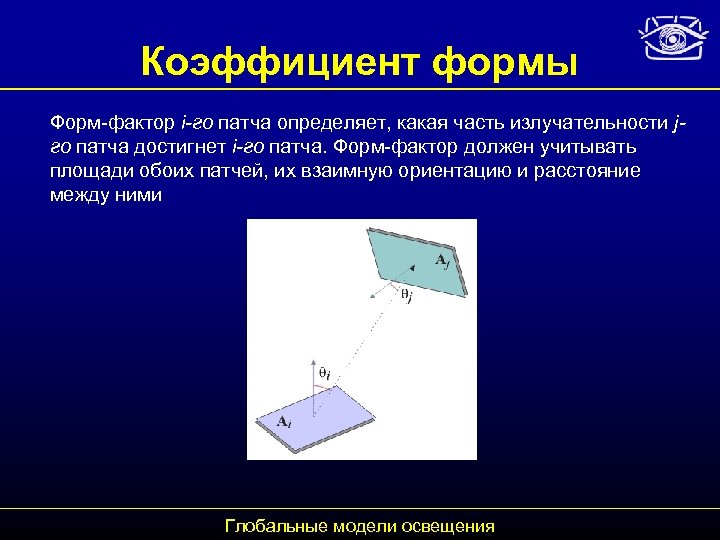 Коэффициент формы

Форм-фактор i-го патча определяет, какая часть излучательности j-го патча достигнет i-го патча. Форм-фактор должен учитывать площади обоих патчей, их взаимную ориентацию и расстояние между ними

$A_j$

$\theta_j$

$\theta_i$

$A_i$

Глобальные модели освещения